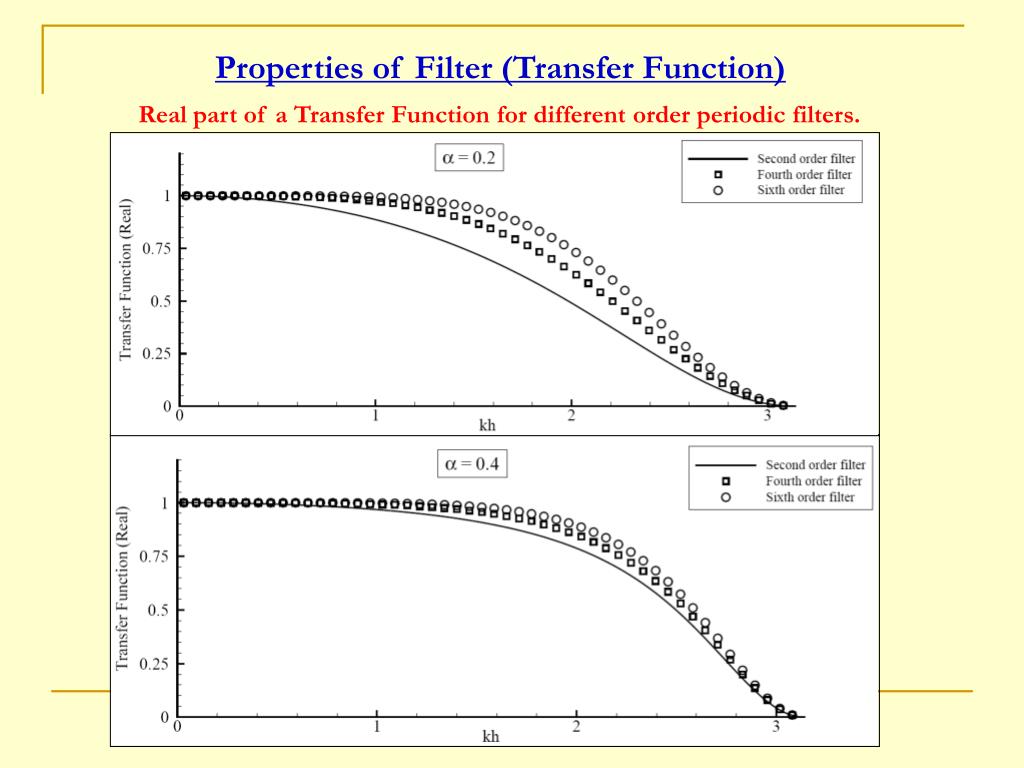 Properties of Filter (Transfer Function)

Real part of a Transfer Function for different order periodic filters.

$\alpha = 0.2$

Second order filter
Fourth order filter
Sixth order filter

Transfer Function (Real)

1
0.75
0.5
0.25
0

0
1
2
3
kh

$\alpha = 0.4$

Second order filter
Fourth order filter
Sixth order filter

Transfer Function (Real)

1
0.75
0.5
0.25
0

0
1
2
3
kh